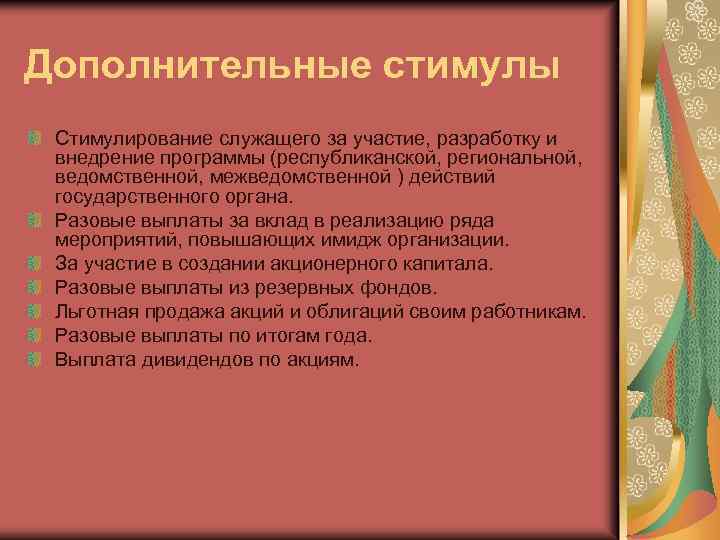 Дополнительные стимулы

Стимулирование служащего за участие, разработку и внедрение программы (республиканской, региональной, ведомственной, межведомственной ) действий государственного органа.
Разовые выплаты за вклад в реализацию ряда мероприятий, повышающих имидж организации.
За участие в создании акционерного капитала.
Разовые выплаты из резервных фондов.
Льготная продажа акций и облигаций своим работникам.
Разовые выплаты по итогам года.
Выплата дивидендов по акциям.